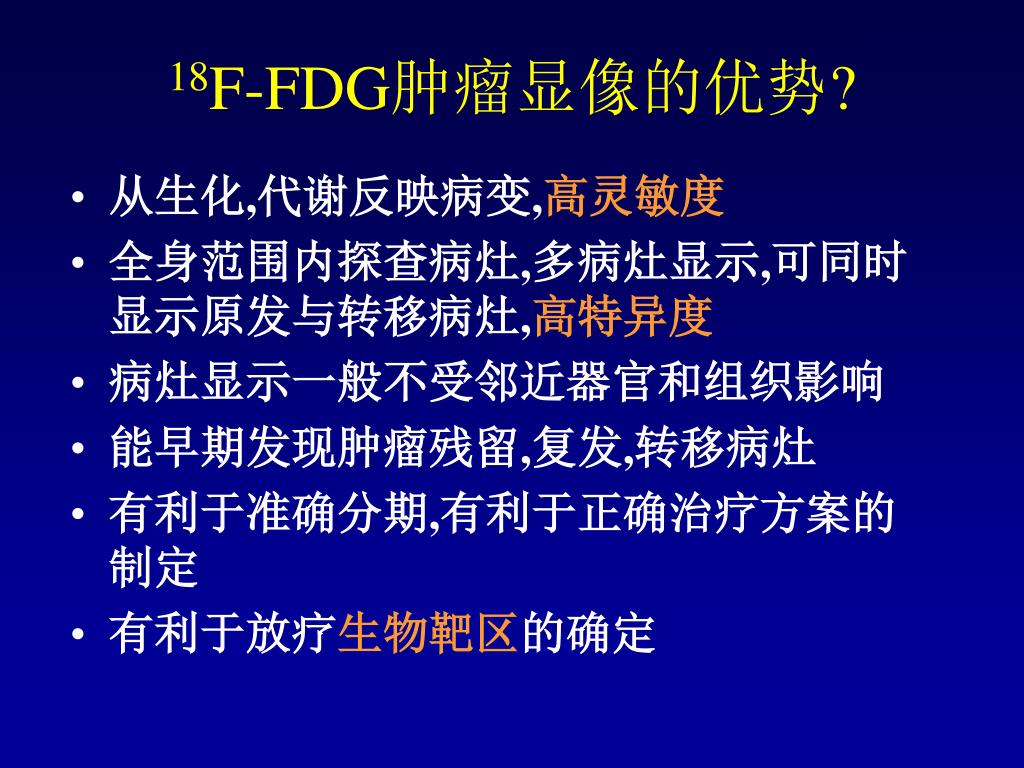 $^{18}$F-FDG肿瘤显像的优势?

• 从生化,代谢反映病变,高灵敏度
• 全身范围内探查病灶,多病灶显示,可同时显示原发与转移病灶,高特异度
• 病灶显示一般不受邻近器官和组织影响
• 能早期发现肿瘤残留,复发,转移病灶
• 有利于准确分期,有利于正确治疗方案的制定
• 有利于放疗生物靶区的确定